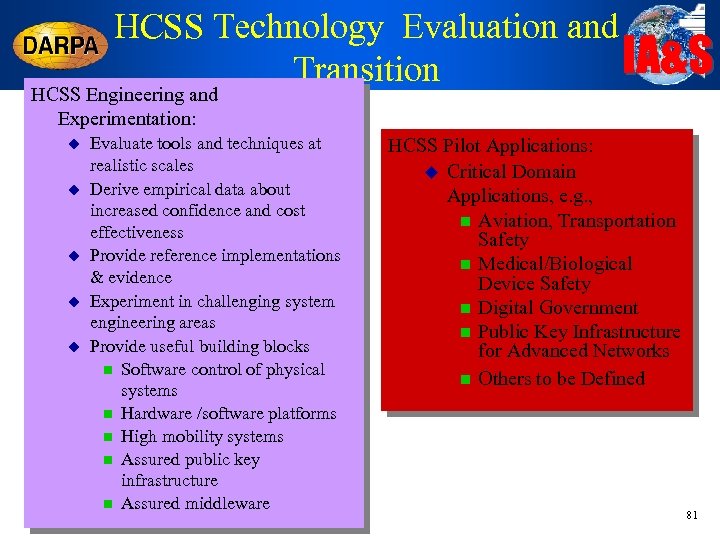 DARPA

HCSS Technology Evaluation and Transition

IA&S

HCSS Engineering and Experimentation:

◆ Evaluate tools and techniques at realistic scales
◆ Derive empirical data about increased confidence and cost effectiveness
◆ Provide reference implementations & evidence
◆ Experiment in challenging system engineering areas
◆ Provide useful building blocks
■ Software control of physical systems
■ Hardware /software platforms
■ High mobility systems
■ Assured public key infrastructure
■ Assured middleware

HCSS Pilot Applications:
◆ Critical Domain Applications, e.g.,
■ Aviation, Transportation Safety
■ Medical/Biological Device Safety
■ Digital Government
■ Public Key Infrastructure for Advanced Networks
■ Others to be Defined

81